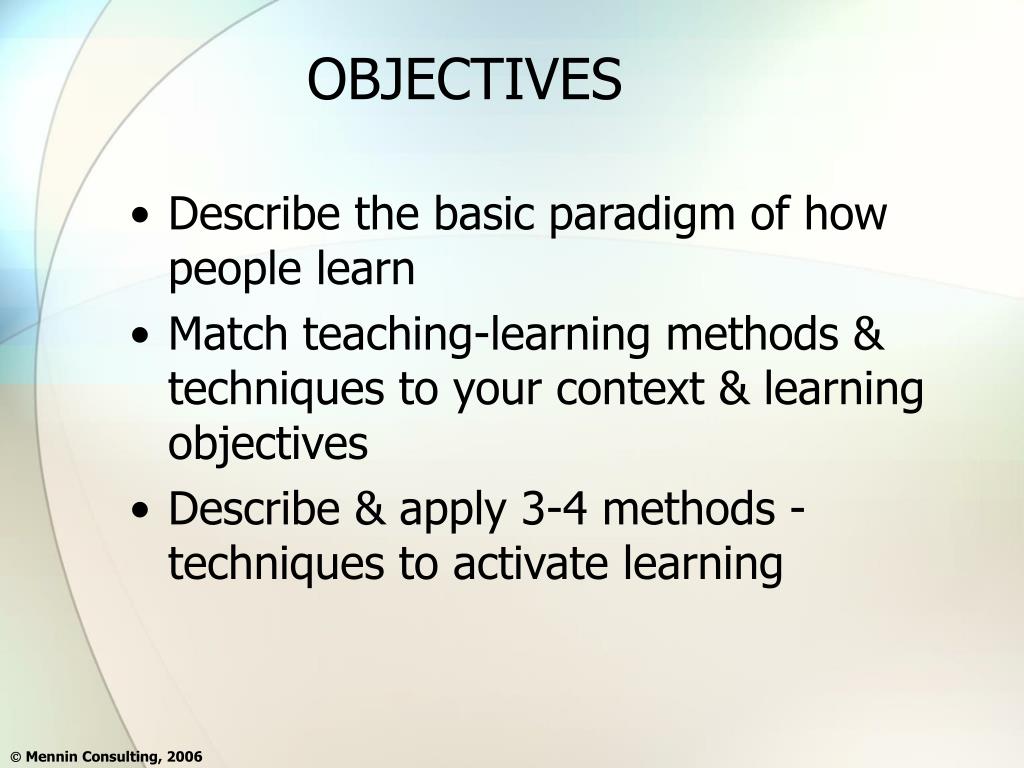 OBJECTIVES

• Describe the basic paradigm of how people learn
• Match teaching-learning methods & techniques to your context & learning objectives
• Describe & apply 3-4 methods - techniques to activate learning

© Mennin Consulting, 2006